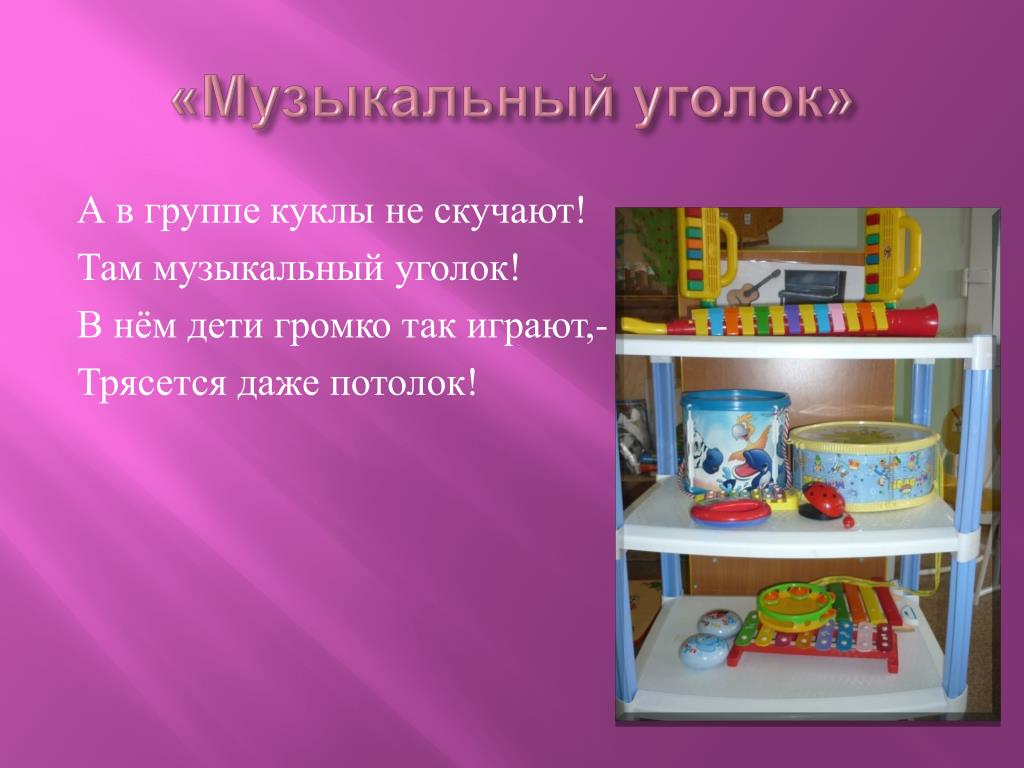 «Музыкальный уголок»

А в группе куклы не скучают!
Там музыкальный уголок!
В нём дети громко так играют,-
Трясется даже потолок!